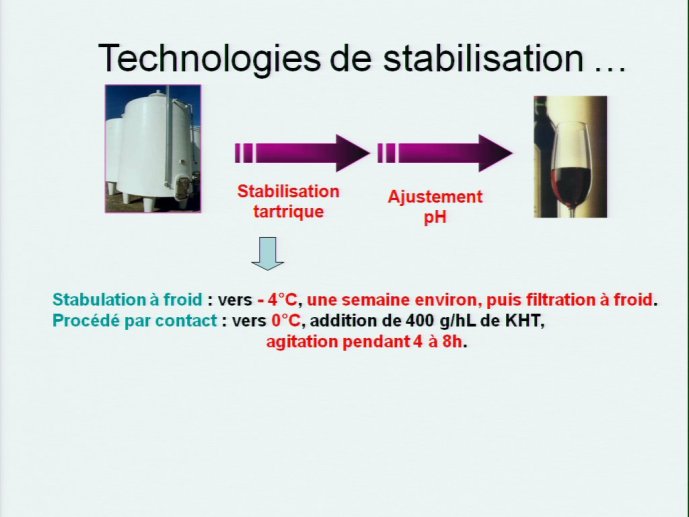 Technologies de stabilisation …

Stabilisation tartrique

Ajustement pH

Stabulation à froid : vers - 4°C, une semaine environ, puis filtration à froid.
Procédé par contact : vers 0°C, addition de 400 g/hL de KHT, agitation pendant 4 à 8h.